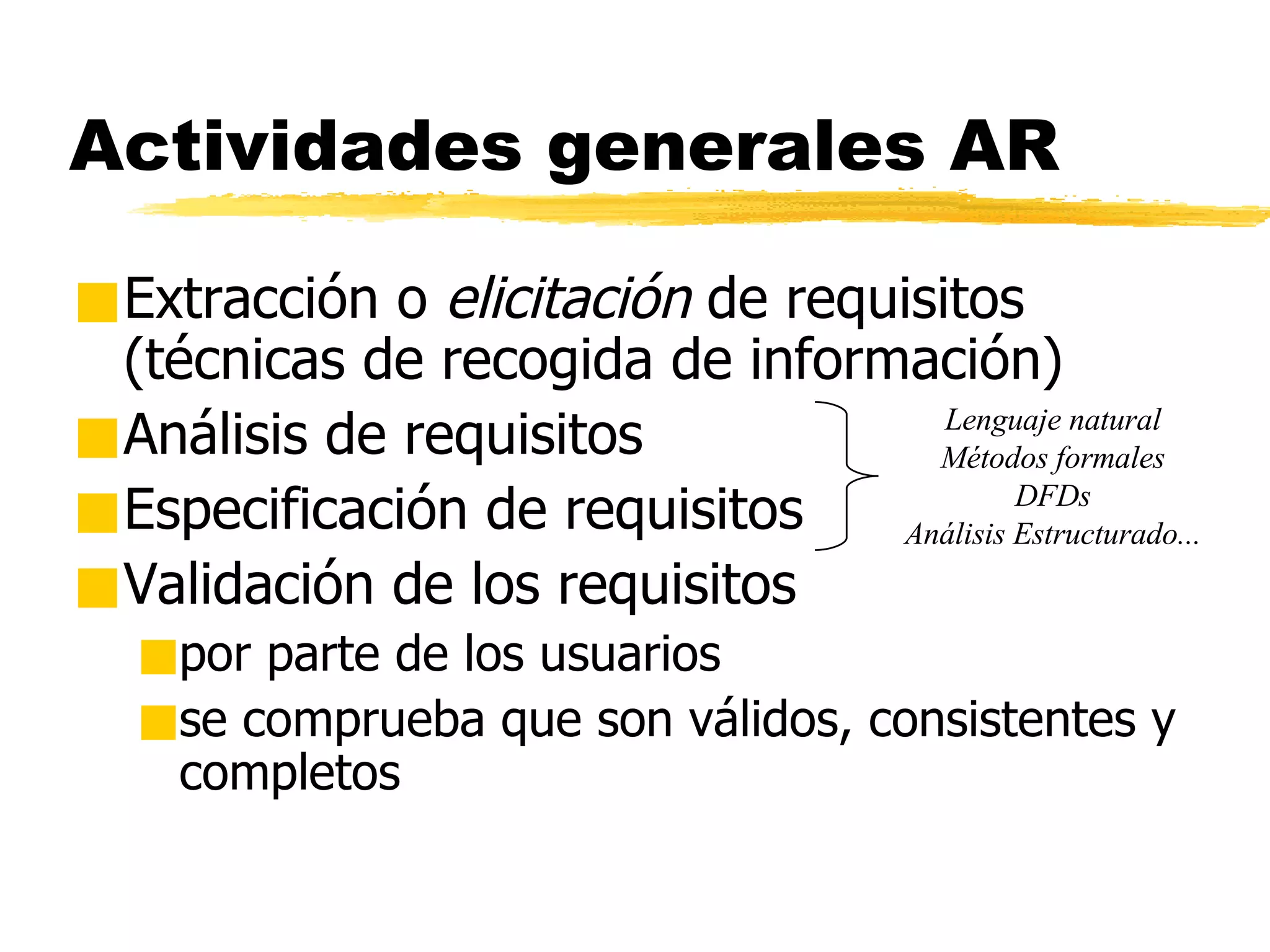 Actividades generales AR

Extracción o elicitación de requisitos (técnicas de recogida de información)

Análisis de requisitos

Especificación de requisitos

Lenguaje natural
Métodos formales
DFDs
Análisis Estructurado...

Validación de los requisitos

por parte de los usuarios

se comprueba que son válidos, consistentes y completos